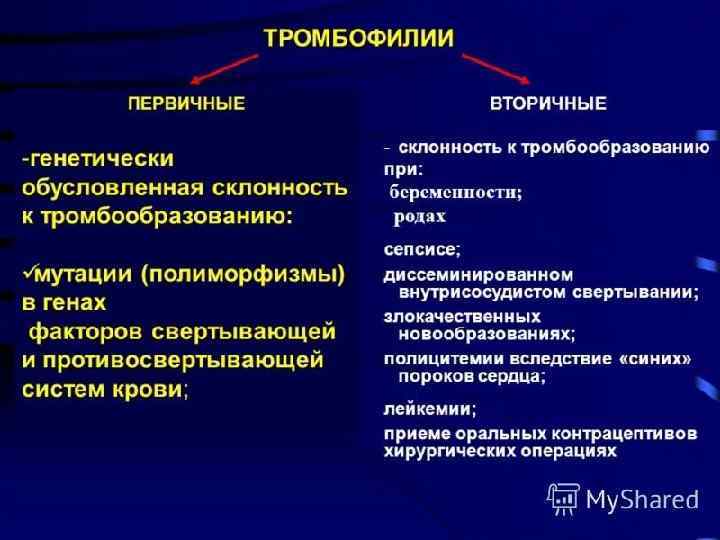 ТРОМБОФИЛИИ

ПЕРВИЧНЫЕ

-генетически обусловленная склонность к тромбообразованию:

✓мутации (полиморфизмы) в генах факторов свертывающей и противосвертывающей систем крови;

ВТОРИЧНЫЕ

- склонность к тромбообразованию при:
беременности;
родах
сепсисе;
диссеминированном внутрисосудистом свертывании;
злокачественных новообразованиях;
полицитемии вследствие «синих» пороков сердца;
лейкемии;
приеме оральных контрацептивов
хирургических операциях

MyShared